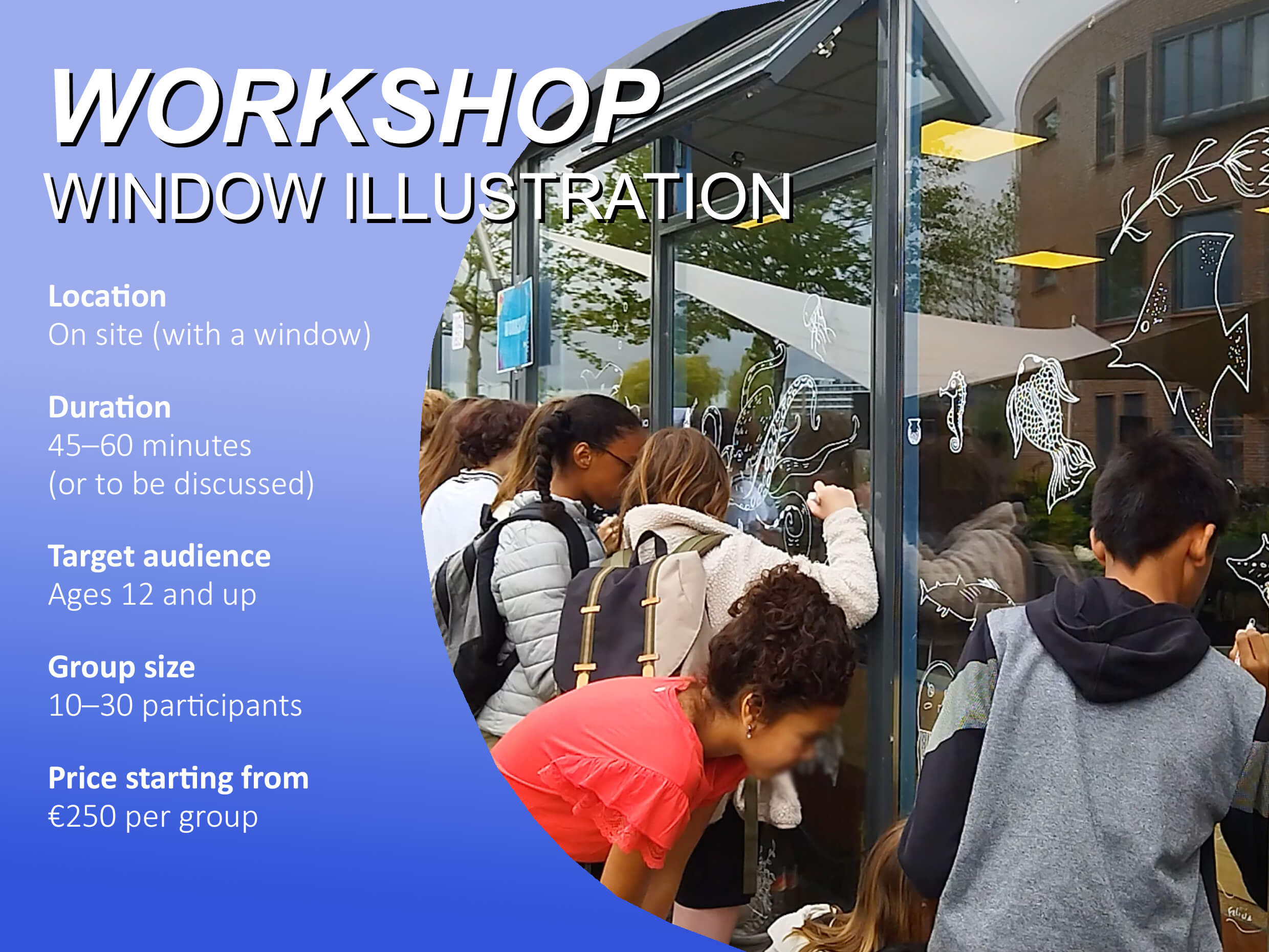 WORKSHOP
WINDOW ILLUSTRATION

Location
On site (with a window)

Duration
45–60 minutes
(or to be discussed)

Target audience
Ages 12 and up

Group size
10–30 participants

Price starting from
€250 per group